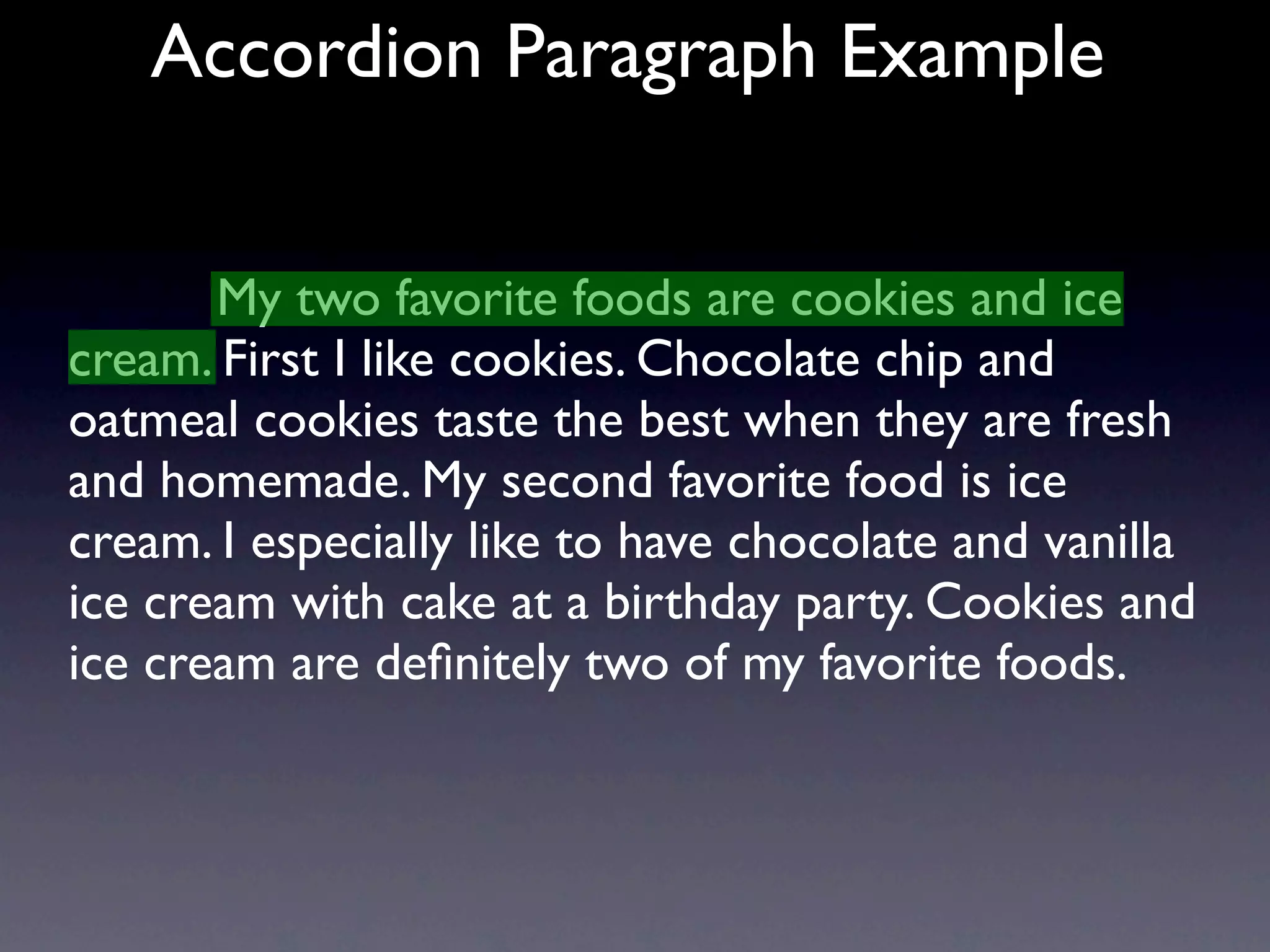 Accordion Paragraph Example

My two favorite foods are cookies and ice cream. First I like cookies. Chocolate chip and oatmeal cookies taste the best when they are fresh and homemade. My second favorite food is ice cream. I especially like to have chocolate and vanilla ice cream with cake at a birthday party. Cookies and ice cream are definitely two of my favorite foods.